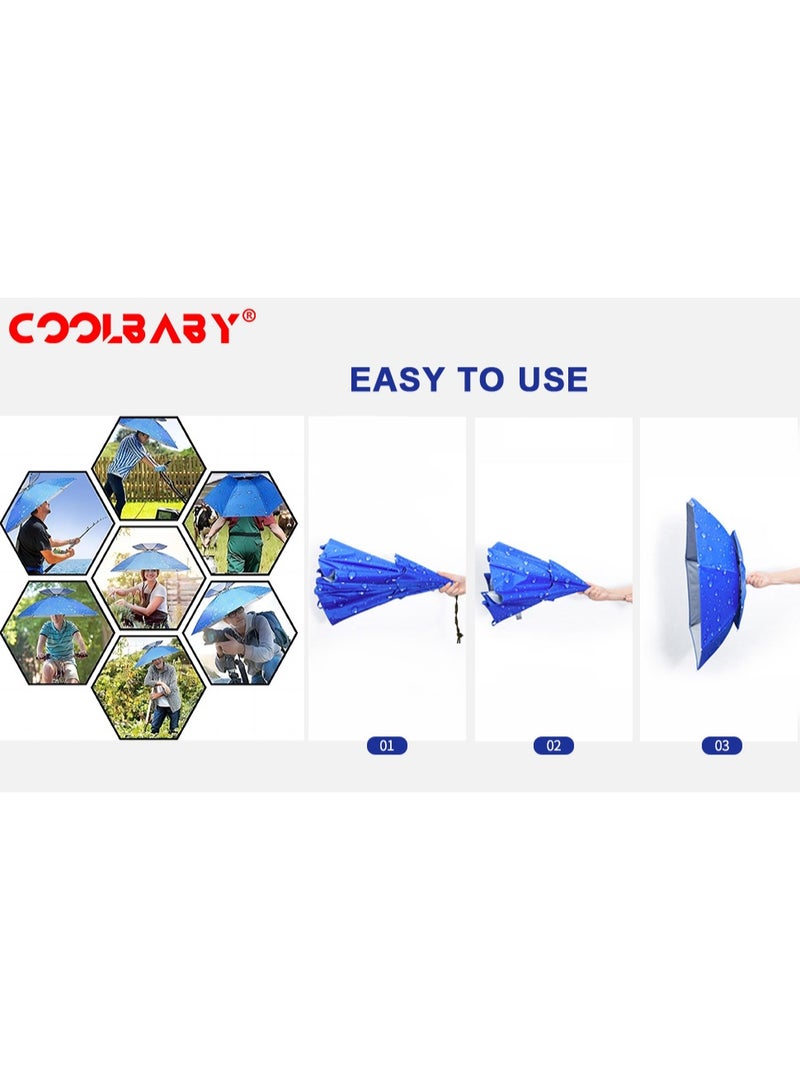 COOLBABY®

EASY TO USE

01

02

03